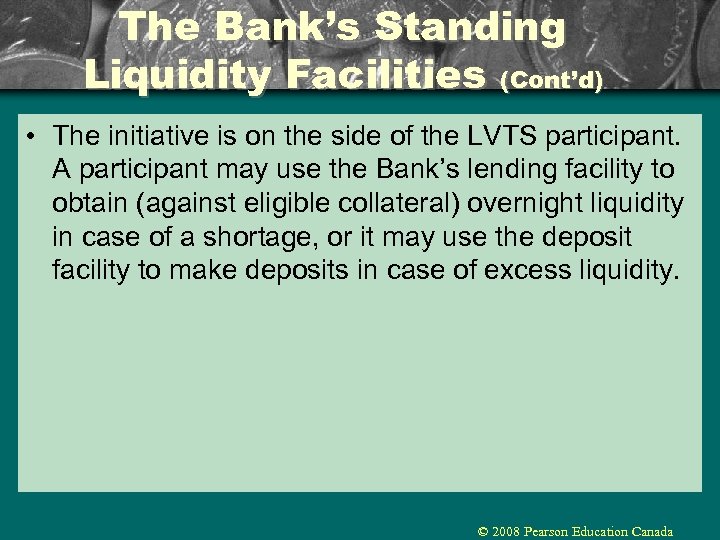 The Bank's Standing Liquidity Facilities (Cont'd)

• The initiative is on the side of the LVTS participant. A participant may use the Bank's lending facility to obtain (against eligible collateral) overnight liquidity in case of a shortage, or it may use the deposit facility to make deposits in case of excess liquidity.

© 2008 Pearson Education Canada